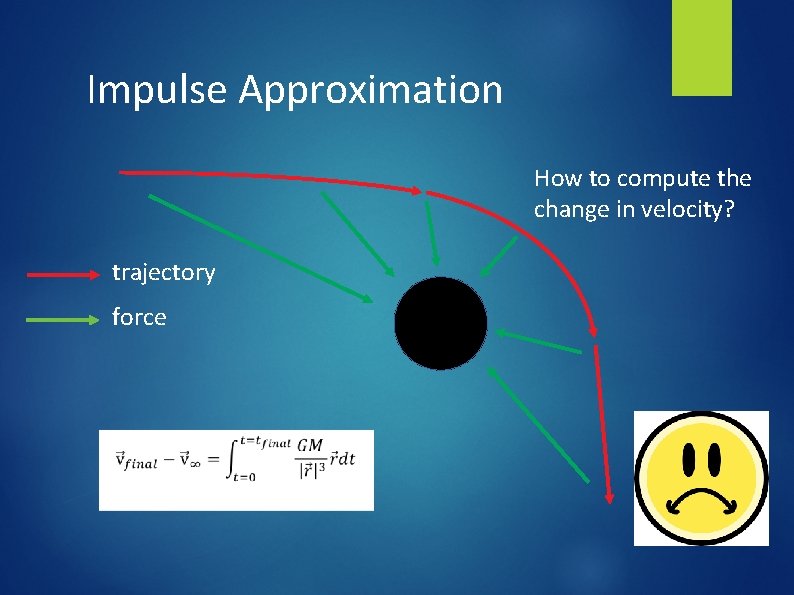 Impulse Approximation

How to compute the change in velocity?

trajectory

force

$\vec{v}_{final} - \vec{v}_{\infty} = \int_{t=0}^{t=t_{final}} \frac{GM}{|\vec{r}|^3} \vec{r} dt$